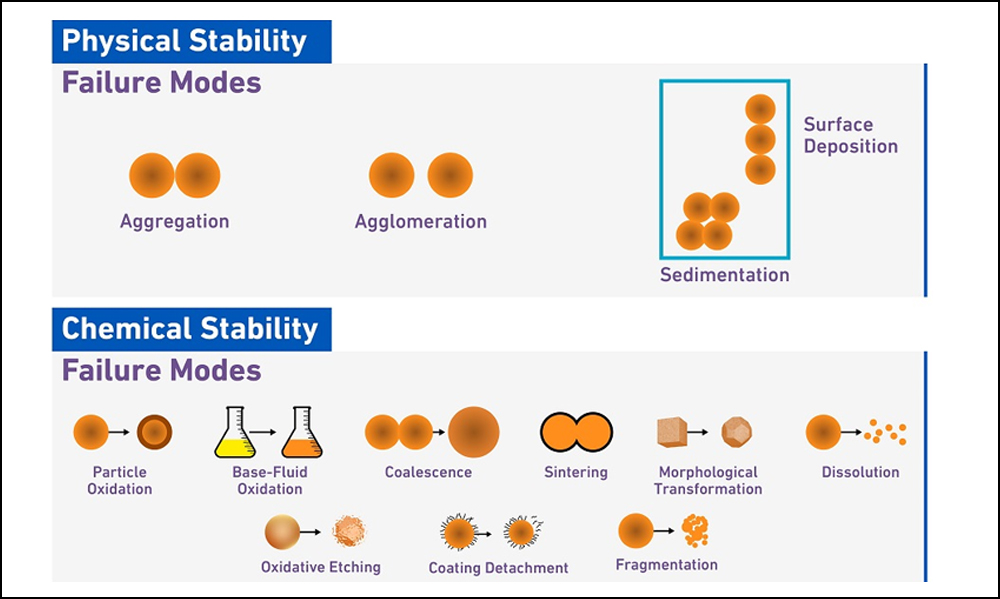 Physical Stability

Failure Modes

Aggregation

Agglomeration

Surface Deposition

Sedimentation

Chemical Stability

Failure Modes

Particle Oxidation

Base-Fluid Oxidation

Coalescence

Sintering

Morphological Transformation

Dissolution

Oxidative Etching

Coating Detachment

Fragmentation